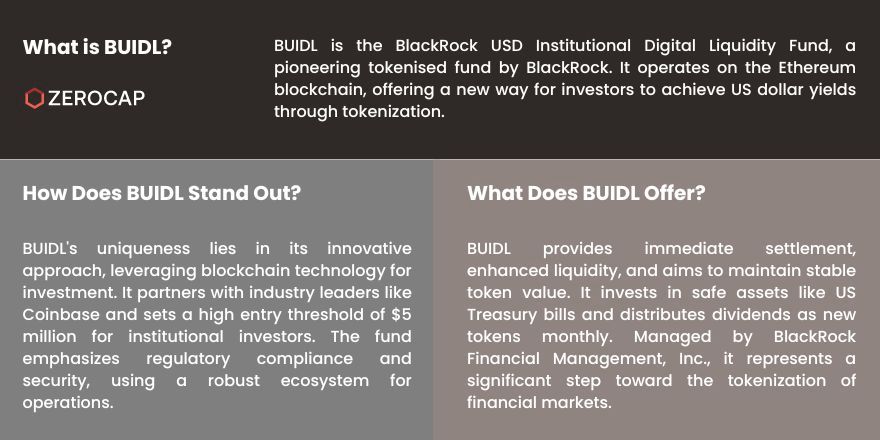 What is BUIDL?

ZEROCAP

BUIDL is the BlackRock USD Institutional Digital Liquidity Fund, a pioneering tokenised fund by BlackRock. It operates on the Ethereum blockchain, offering a new way for investors to achieve US dollar yields through tokenization.

How Does BUIDL Stand Out?

BUIDL's uniqueness lies in its innovative approach, leveraging blockchain technology for investment. It partners with industry leaders like Coinbase and sets a high entry threshold of $5 million for institutional investors. The fund emphasizes regulatory compliance and security, using a robust ecosystem for operations.

What Does BUIDL Offer?

BUIDL provides immediate settlement, enhanced liquidity, and aims to maintain stable token value. It invests in safe assets like US Treasury bills and distributes dividends as new tokens monthly. Managed by BlackRock Financial Management, Inc., it represents a significant step toward the tokenization of financial markets.